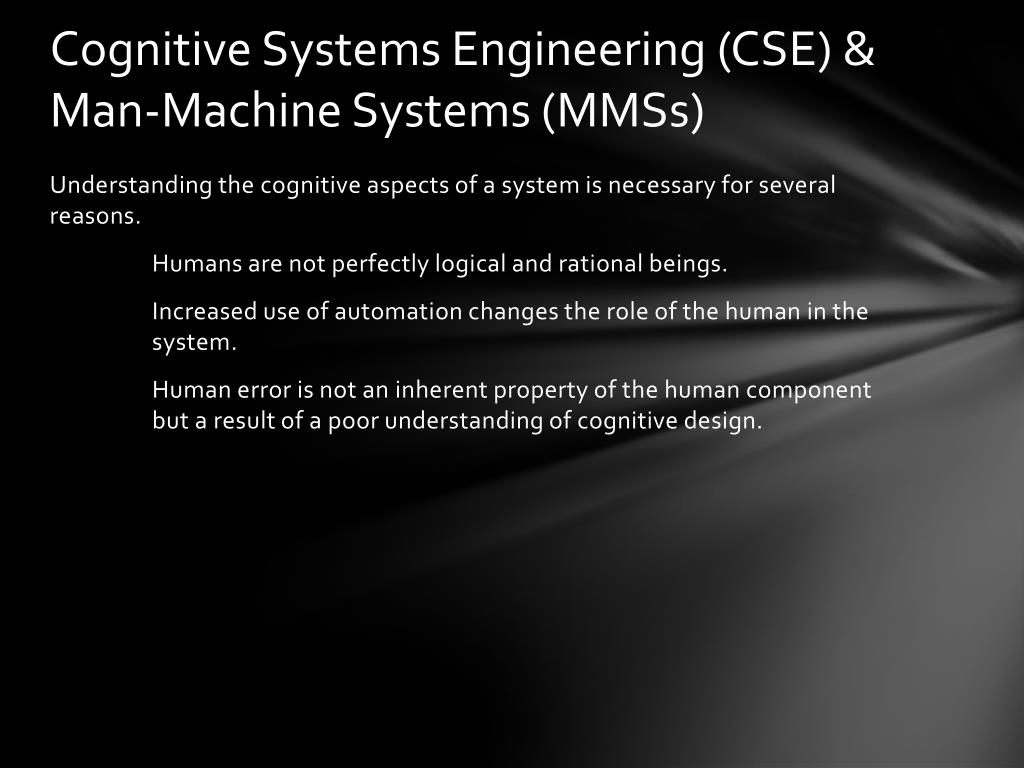 Cognitive Systems Engineering (CSE) & Man-Machine Systems (MMSs)

Understanding the cognitive aspects of a system is necessary for several reasons.

Humans are not perfectly logical and rational beings.

Increased use of automation changes the role of the human in the system.

Human error is not an inherent property of the human component but a result of a poor understanding of cognitive design.